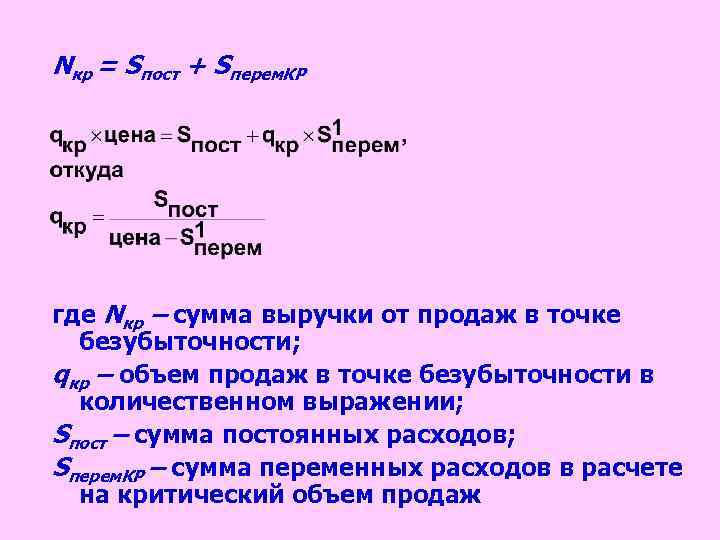 $N_{кр} = S_{пост} + S_{перемКР}$

$q_{кр} \times цена = S_{пост} + q_{кр} \times S^{1}_{перем}$,
откуда

$q_{кр} = \frac{S_{пост}}{цена - S^{1}_{перем}}$

где $N_{кр}$ – сумма выручки от продаж в точке безубыточности;

$q_{кр}$ – объем продаж в точке безубыточности в количественном выражении;

$S_{пост}$ – сумма постоянных расходов;

$S_{перемКР}$ – сумма переменных расходов в расчете на критический объем продаж